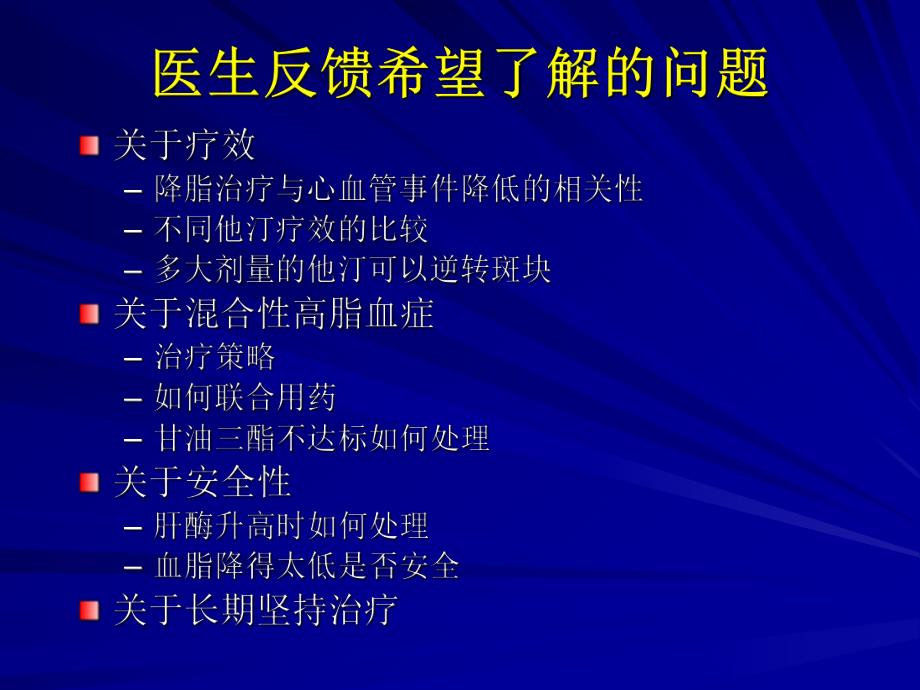 医生反馈希望了解的问题

关于疗效
– 降脂治疗与心血管事件降低的相关性
– 不同他汀疗效的比较
– 多大剂量的他汀可以逆转斑块

关于混合性高脂血症
– 治疗策略
– 如何联合用药
– 甘油三酯不达标如何处理

关于安全性
– 肝酶升高时如何处理
– 血脂降得太低是否安全

关于长期坚持治疗